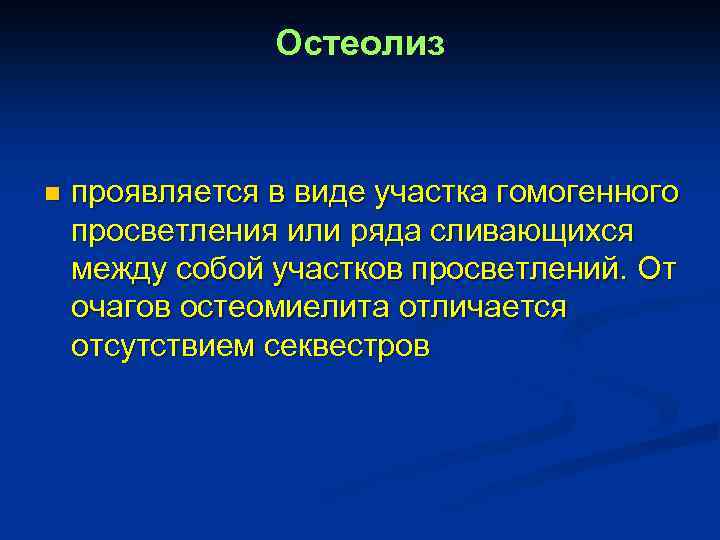 Остеолиз

проявляется в виде участка гомогенного просветления или ряда сливающихся между собой участков просветлений. От очагов остеомиелита отличается отсутствием секвестров